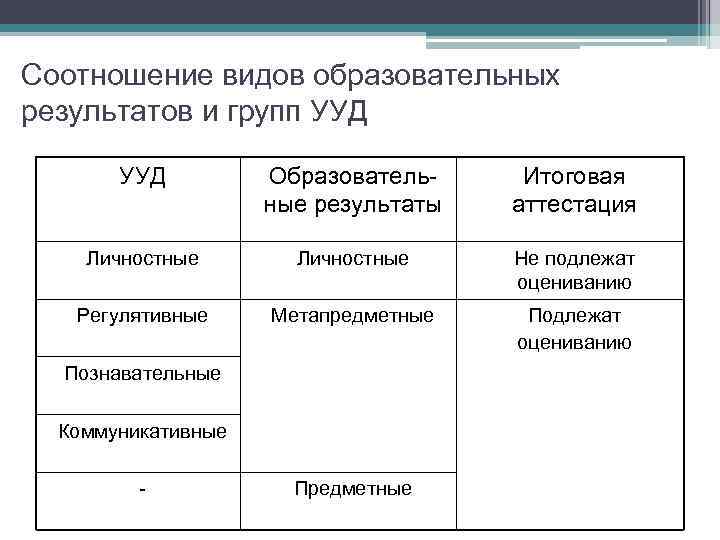 Соотношение видов образовательных результатов и групп УУД

| УУД | Образовательные результаты | Итоговая аттестация |
|---|---|---|
| Личностные | Личностные | Не подлежат оцениванию |
| Регулятивные | Метапредметные | Подлежат оцениванию |
| Познавательные | | |
| Коммуникативные | | |
| - | Предметные | |